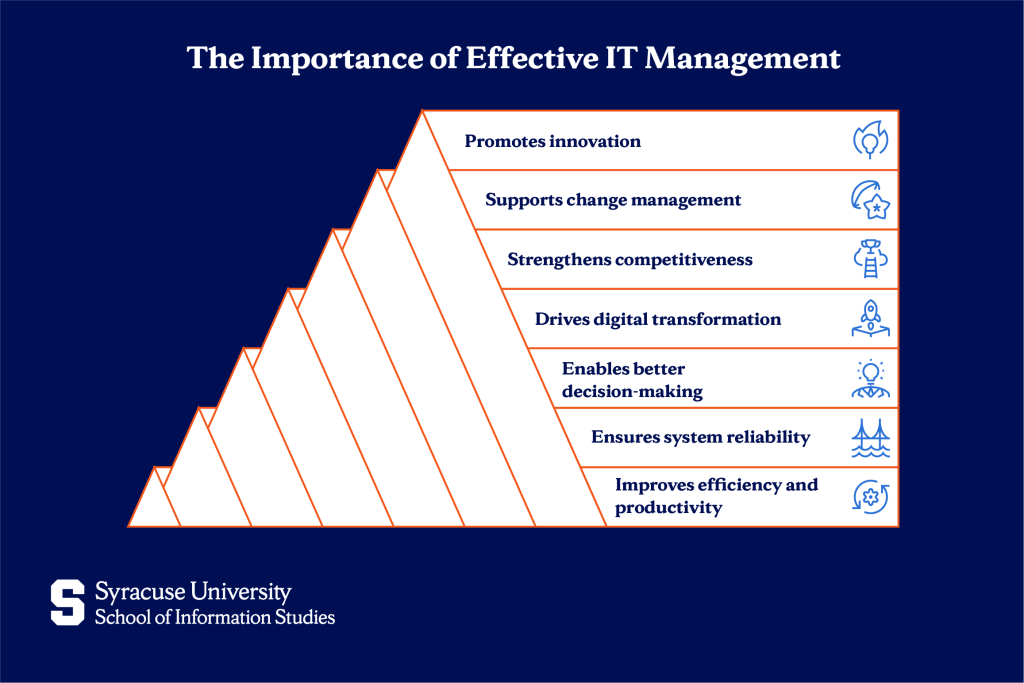 The Importance of Effective IT Management

Promotes innovation

Supports change management

Strengthens competitiveness

Drives digital transformation

Enables better decision-making

Ensures system reliability

Improves efficiency and productivity

S Syracuse University
School of Information Studies